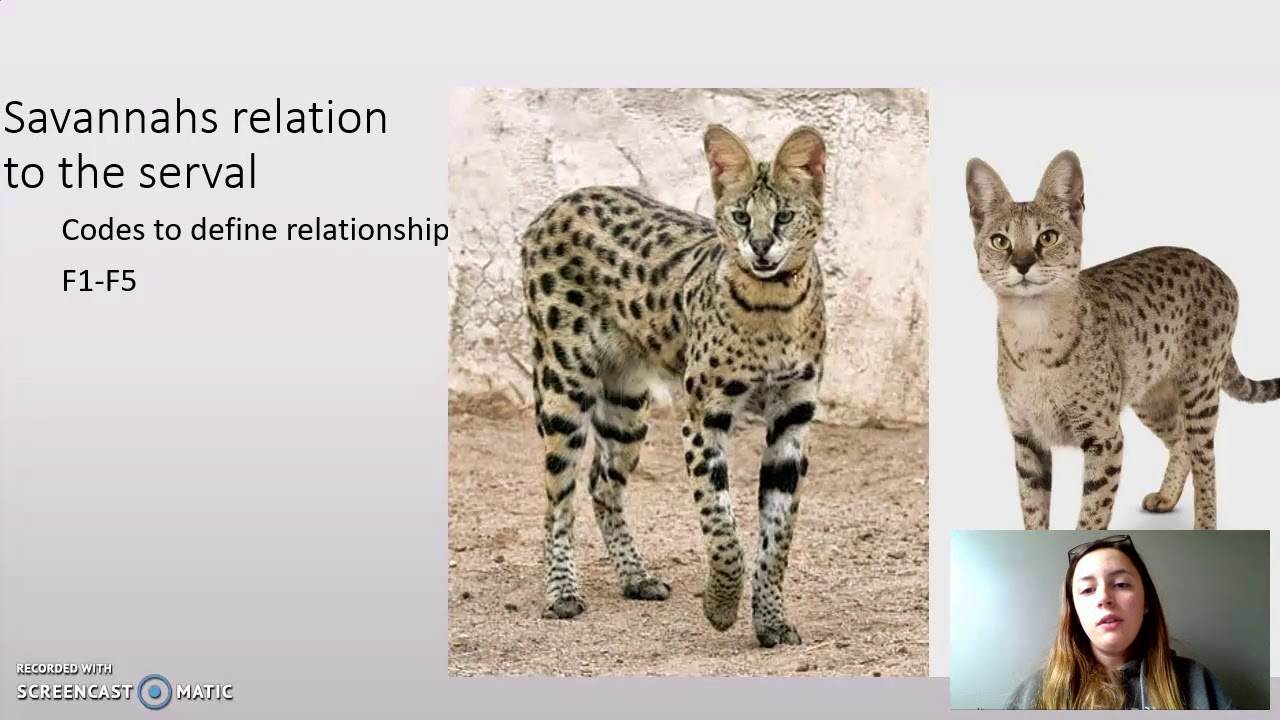 Savannahs relation to the serval

Codes to define relationship

F1-F5

RECORDED WITH
SCREENCAST MATIC